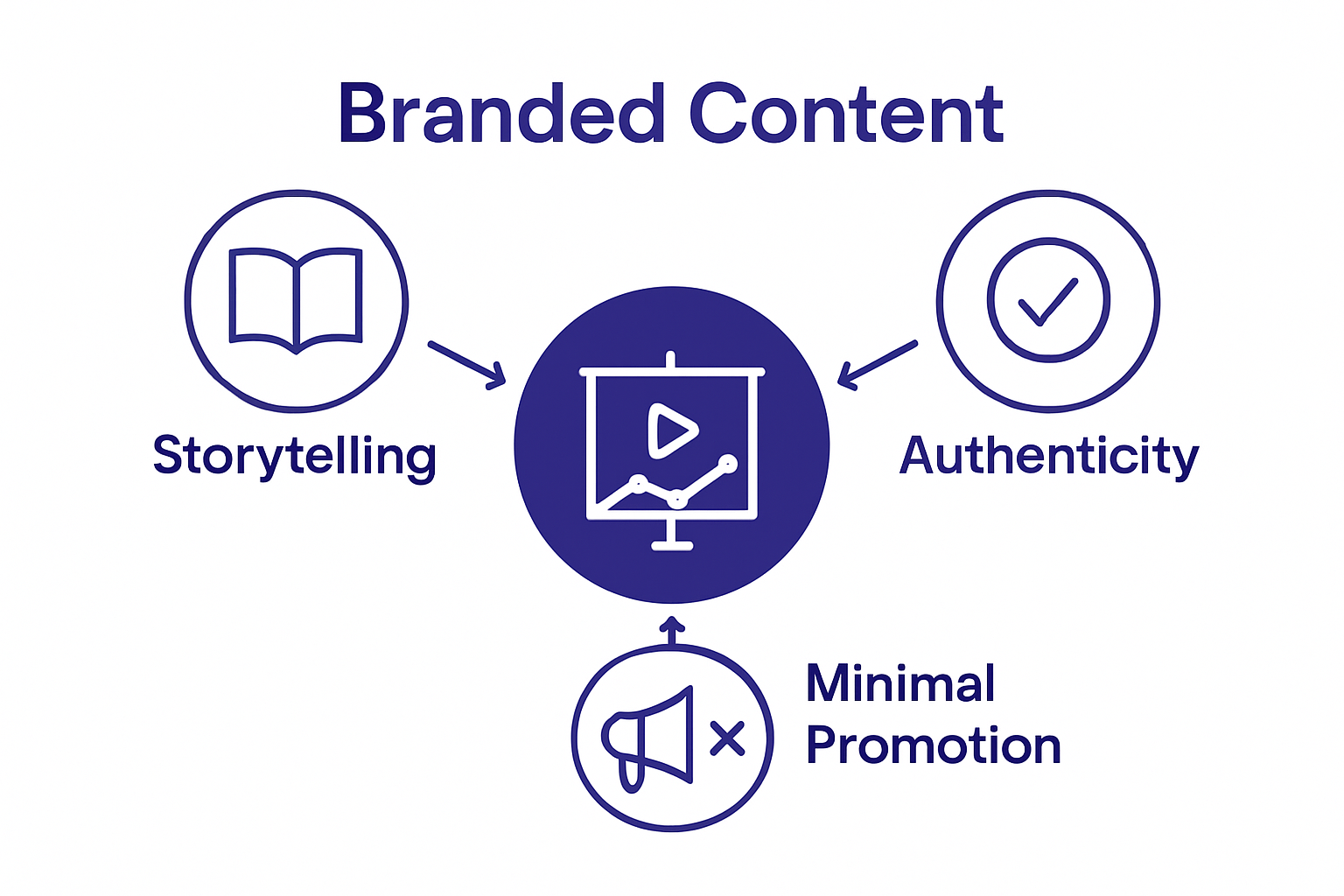 Branded Content

Storytelling

Authenticity

Minimal Promotion